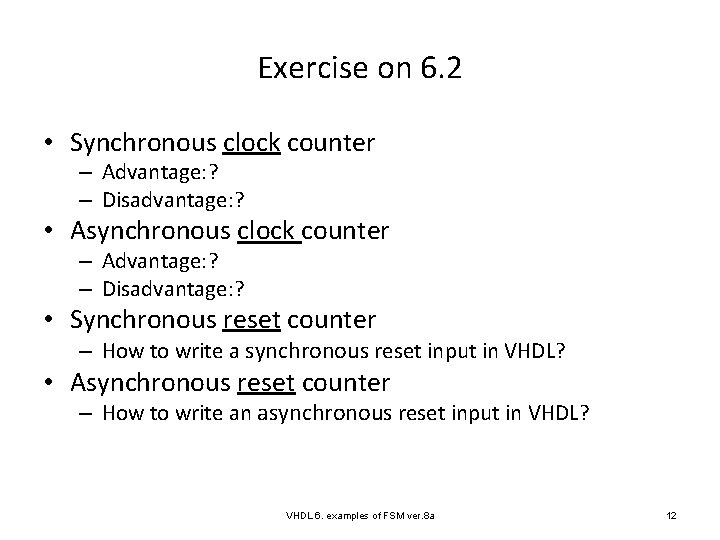 Exercise on 6.2

• Synchronous clock counter
– Advantage:?
– Disadvantage:?
• Asynchronous clock counter
– Advantage:?
– Disadvantage:?
• Synchronous reset counter
– How to write a synchronous reset input in VHDL?
• Asynchronous reset counter
– How to write an asynchronous reset input in VHDL?

VHDL 6. examples of FSM ver.8a

12